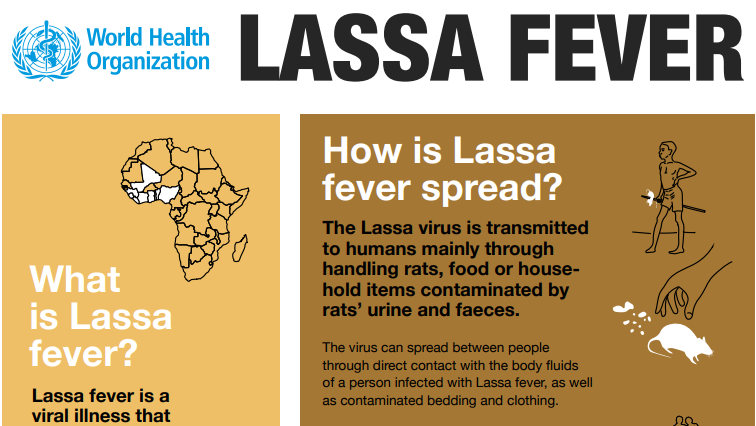 World Health Organization

LASSA FEVER

What is Lassa fever?

Lassa fever is a viral illness that

How is Lassa fever spread?

The Lassa virus is transmitted to humans mainly through handling rats, food or household items contaminated by rats' urine and faeces.

The virus can spread between people through direct contact with the body fluids of a person infected with Lassa fever, as well as contaminated bedding and clothing.